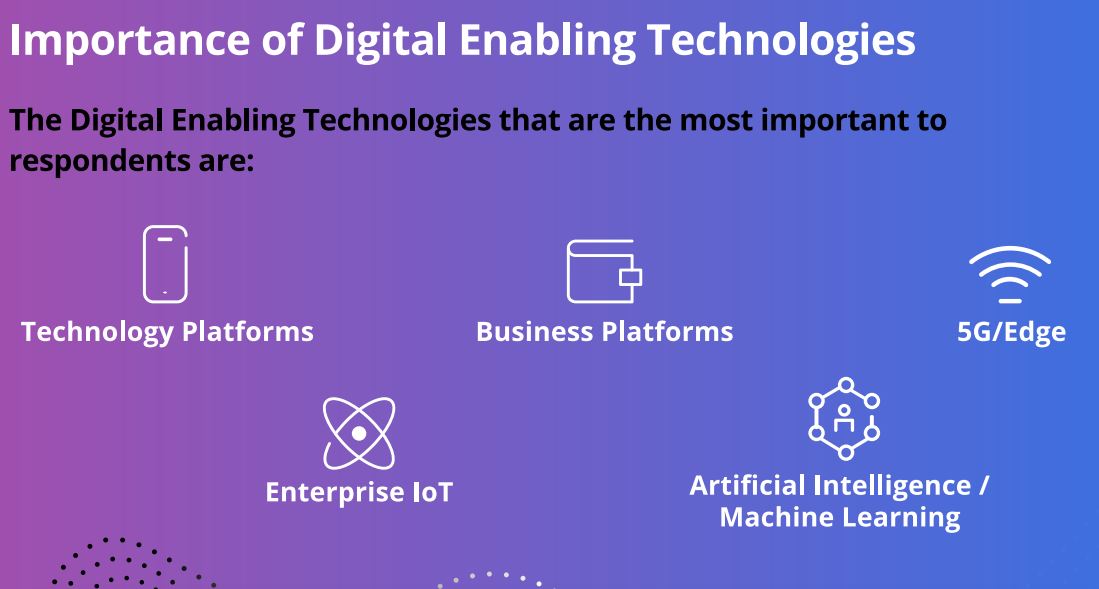 Importance of Digital Enabling Technologies

The Digital Enabling Technologies that are the most important to respondents are:

Technology Platforms

Business Platforms

5G/Edge

Enterprise IoT

Artificial Intelligence / Machine Learning